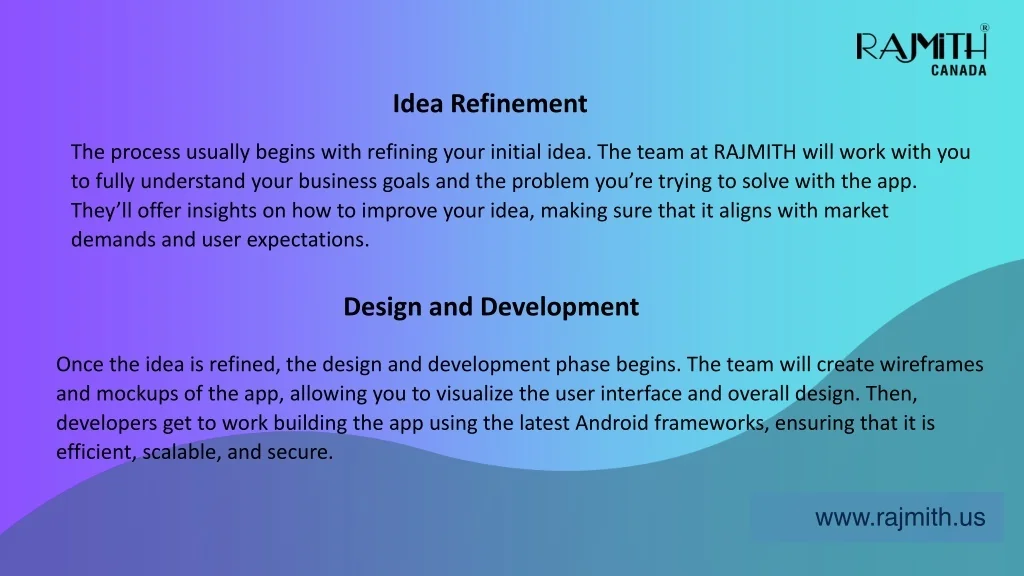 RAJMITH®
CANADA

Idea Refinement

The process usually begins with refining your initial idea. The team at RAJMITH will work with you to fully understand your business goals and the problem you're trying to solve with the app. They'll offer insights on how to improve your idea, making sure that it aligns with market demands and user expectations.

Design and Development

Once the idea is refined, the design and development phase begins. The team will create wireframes and mockups of the app, allowing you to visualize the user interface and overall design. Then, developers get to work building the app using the latest Android frameworks, ensuring that it is efficient, scalable, and secure.

www.rajmith.us